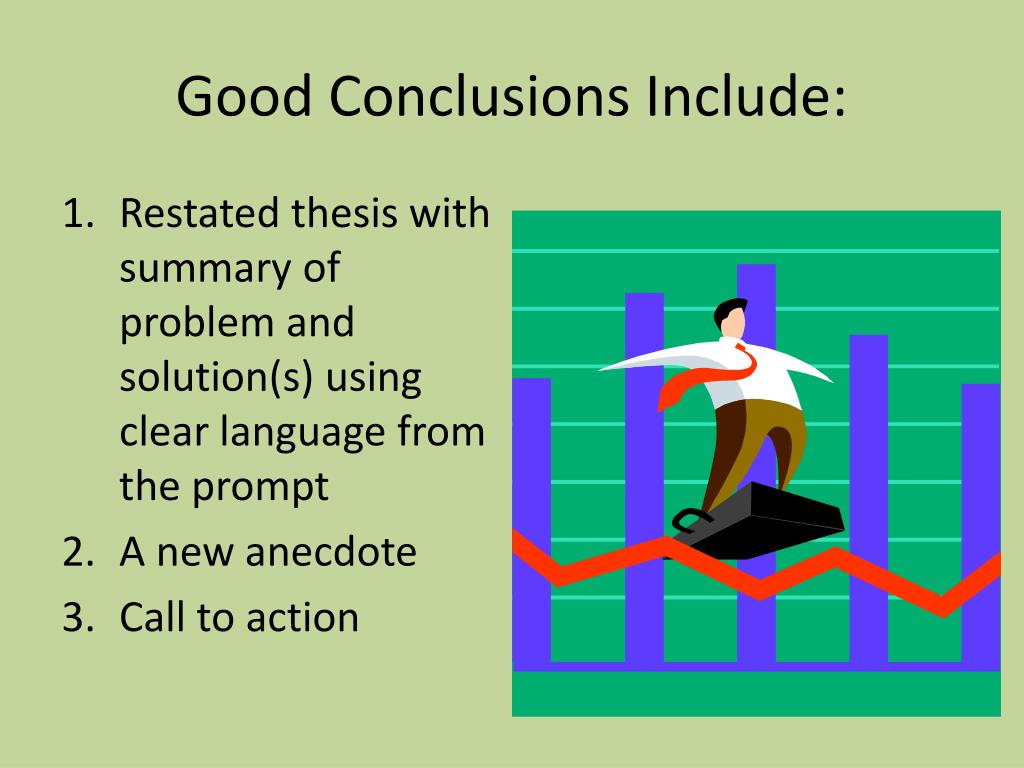 Good Conclusions Include:

1. Restated thesis with summary of problem and solution(s) using clear language from the prompt
2. A new anecdote
3. Call to action